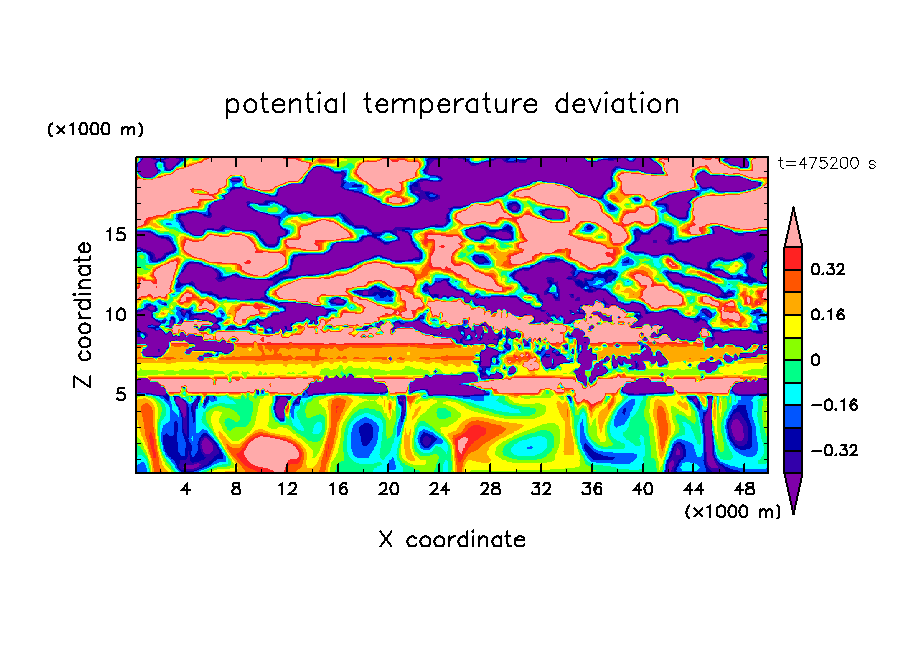 potential temperature deviation

(×1000 m)

t=475200 s

Z coordinate

15
10
5

0.32
0.16
0
−0.16
−0.32

4 8 12 16 20 24 28 32 36 40 44 48

(×1000 m)

X coordinate